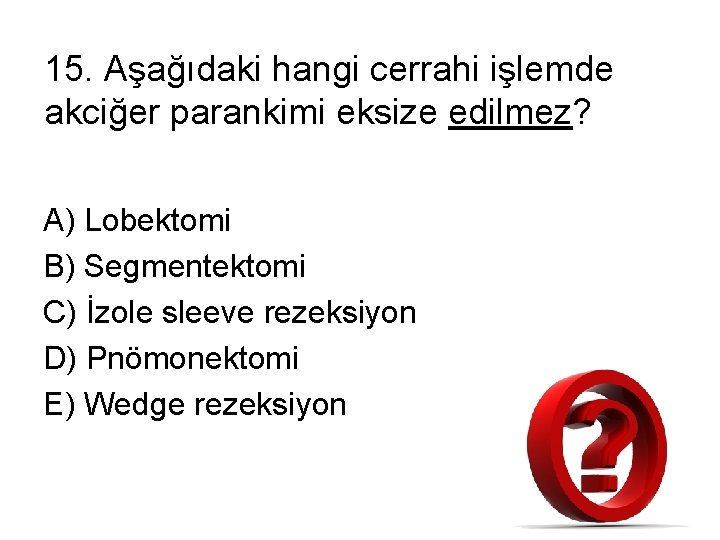 15. Aşağıdaki hangi cerrahi işlemde akciğer parankimi eksize edilmez?

A) Lobektomi
B) Segmentektomi
C) İzole sleeve rezeksiyon
D) Pnömonektomi
E) Wedge rezeksiyon

?